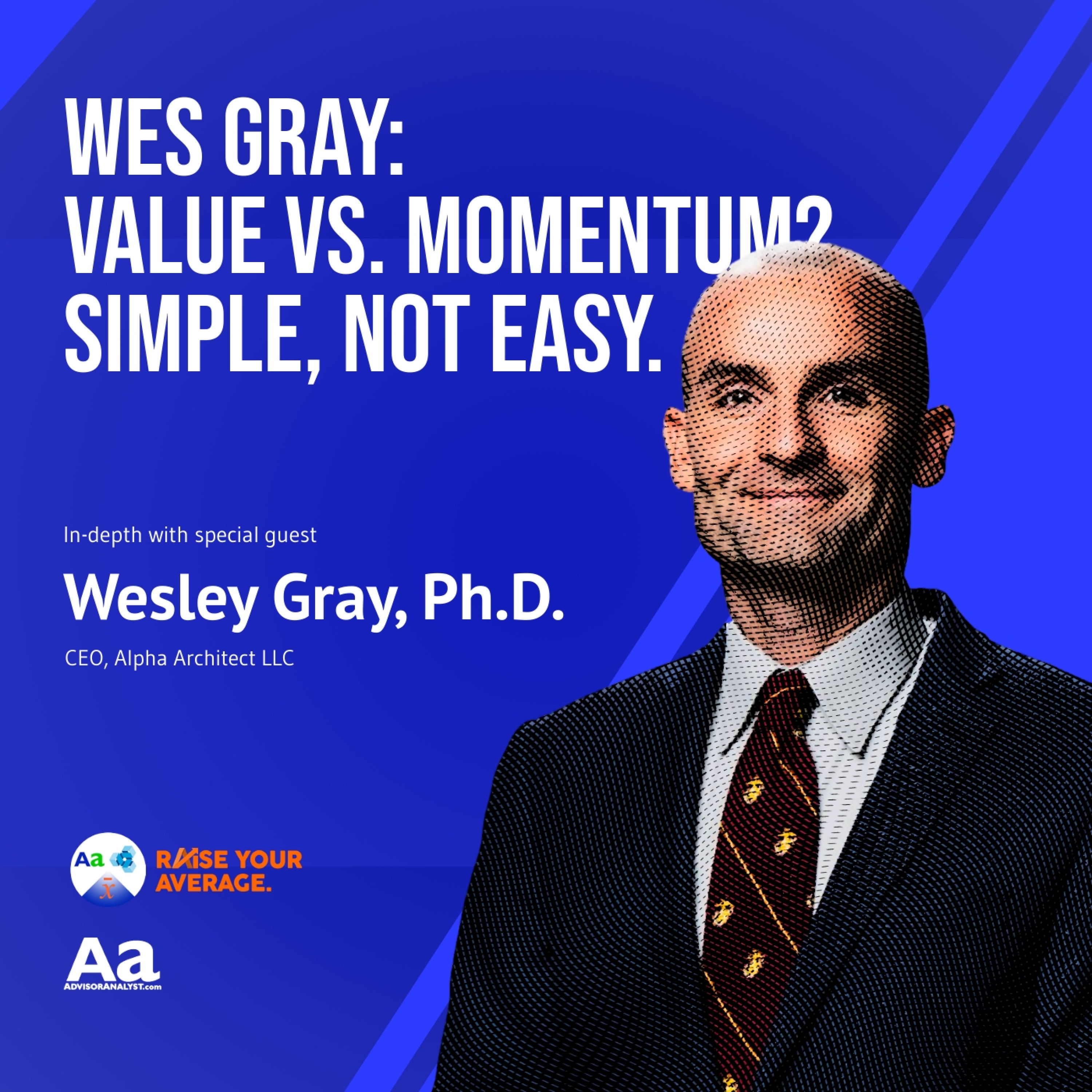 WES GRAY:
VALUE VS. MOMENTUM?
SIMPLE, NOT EASY.

In-depth with special guest

Wesley Gray, Ph.D.

CEO, Alpha Architect LLC

Aa

$\bar{x}$

RAISE YOUR AVERAGE.

Aa
ADVISORANALYST.com